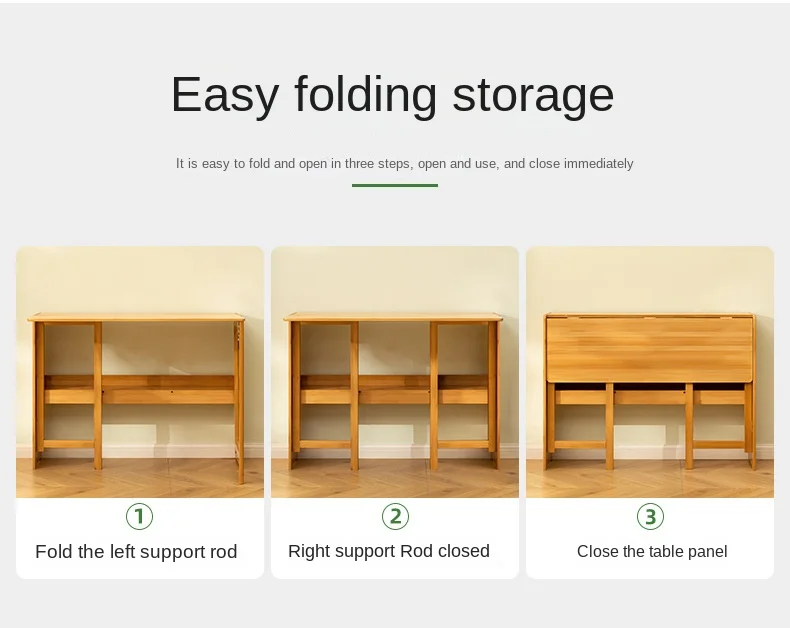 Easy folding storage

It is easy to fold and open in three steps, open and use, and close immediately

①
Fold the left support rod

②
Right support Rod closed

③
Close the table panel